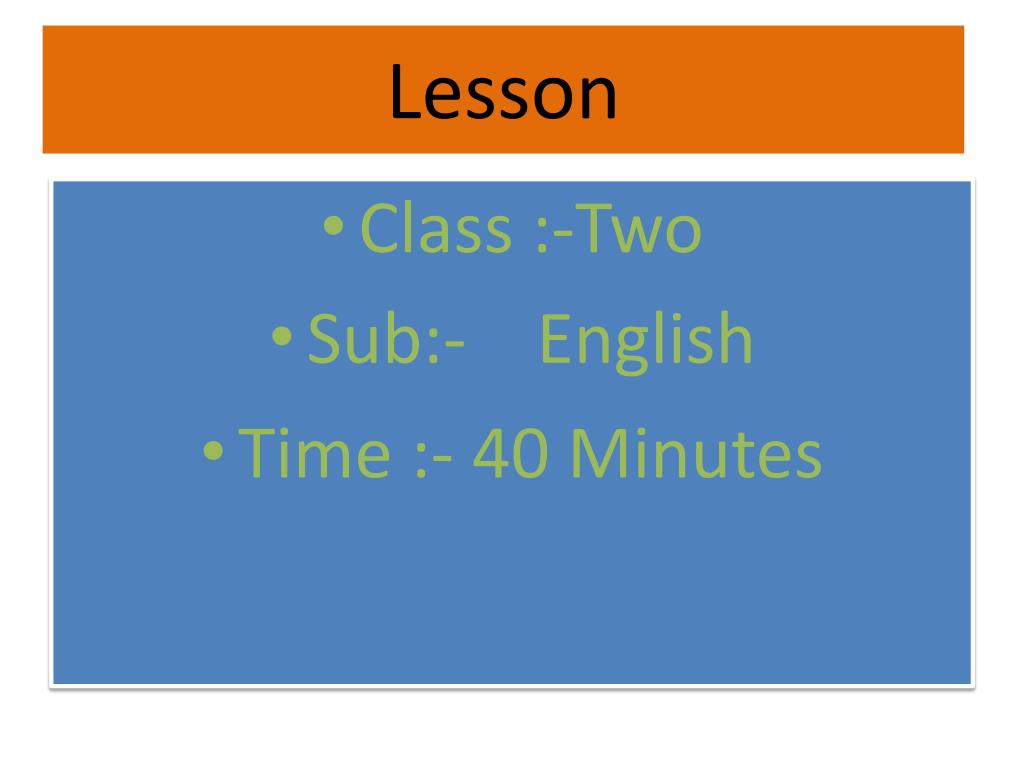 Lesson

• Class :-Two
• Sub:-    English
• Time :- 40 Minutes